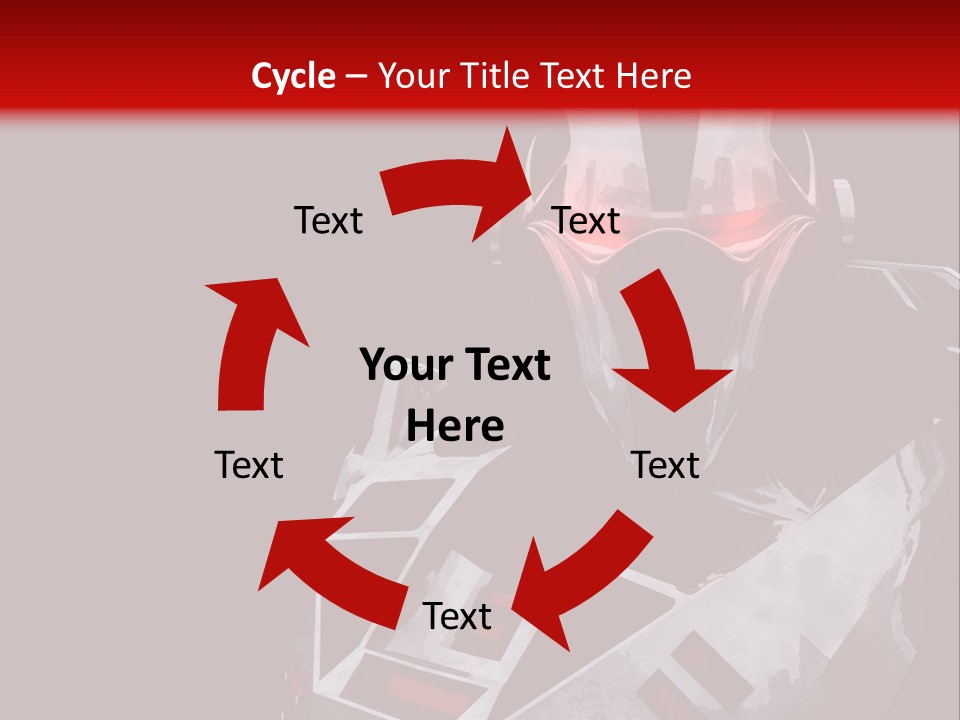 Cycle – Your Title Text Here

Text

Text

Your Text Here

Text

Text

Text